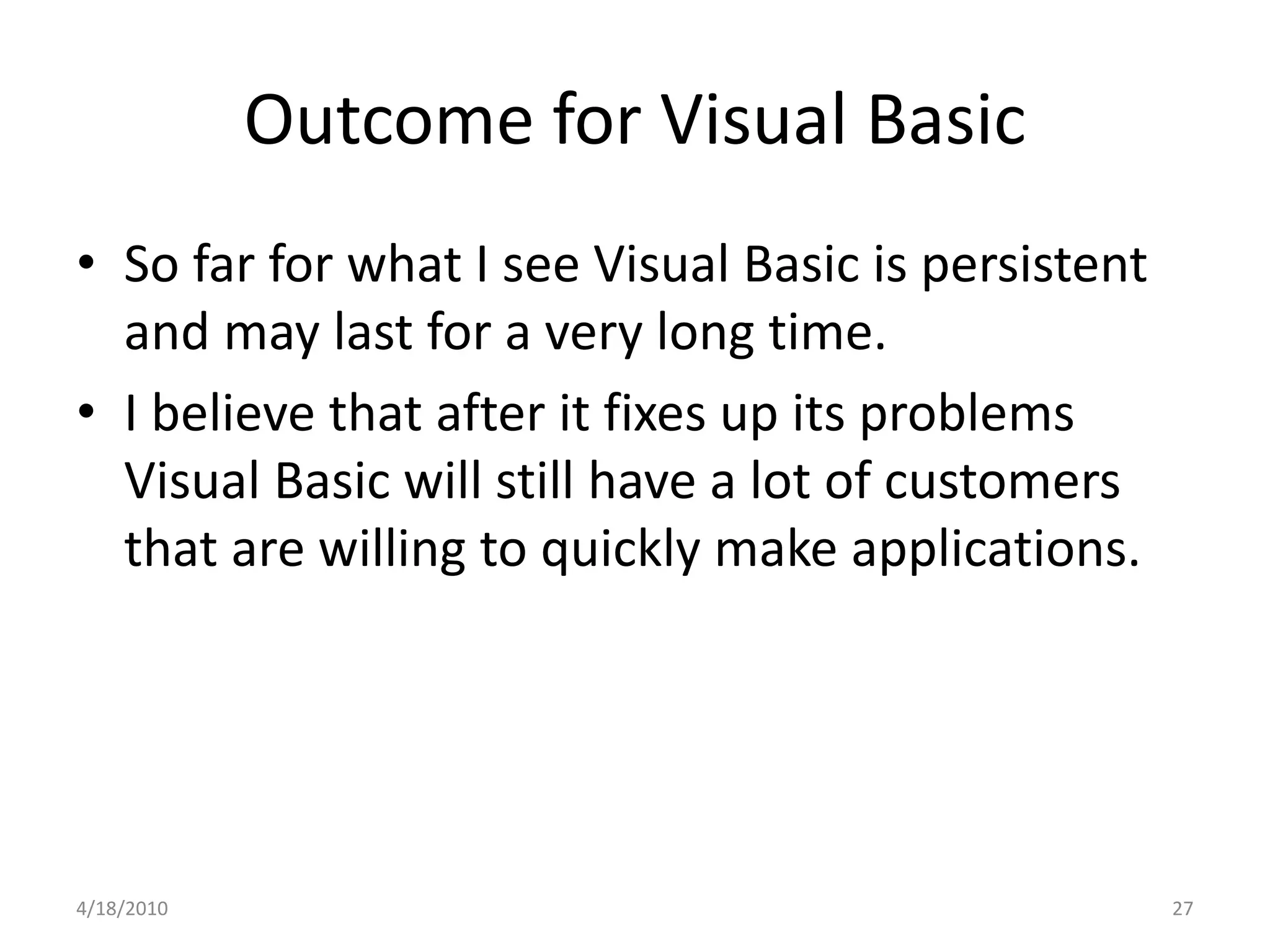 Outcome for Visual Basic

• So far for what I see Visual Basic is persistent and may last for a very long time.
• I believe that after it fixes up its problems Visual Basic will still have a lot of customers that are willing to quickly make applications.

4/18/2010

27